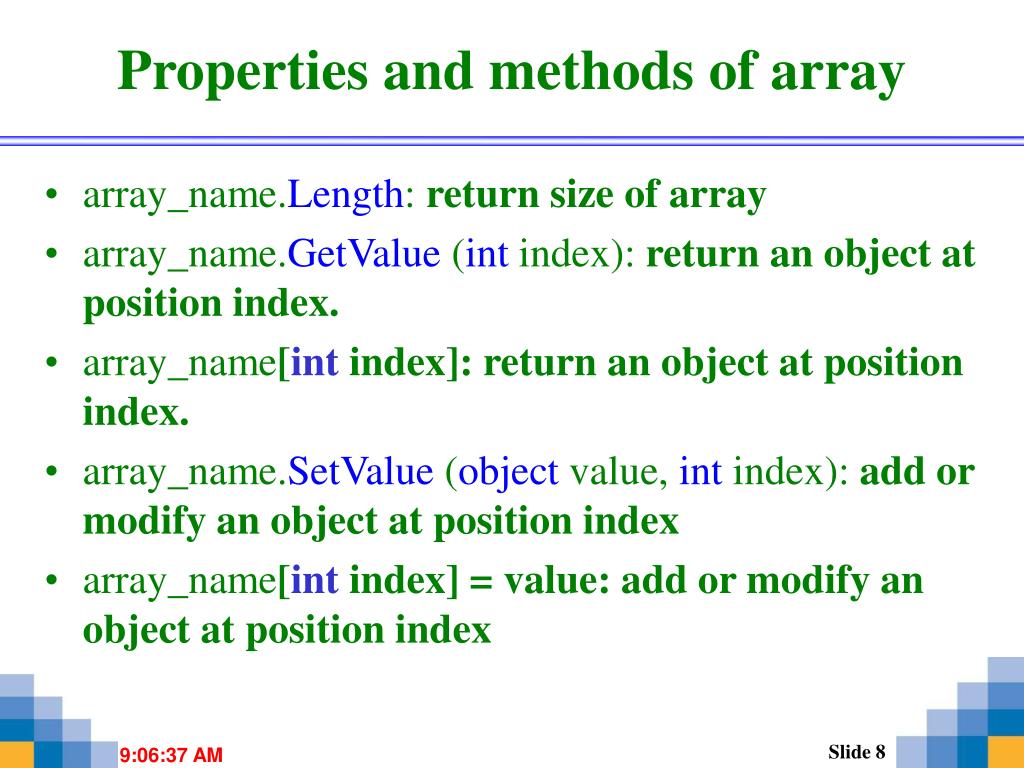 Properties and methods of array

• array_name.Length: return size of array
• array_name.GetValue (int index): return an object at position index.
• array_name[int index]: return an object at position index.
• array_name.SetValue (object value, int index): add or modify an object at position index
• array_name[int index] = value: add or modify an object at position index

9:06:37 AM

Slide 8